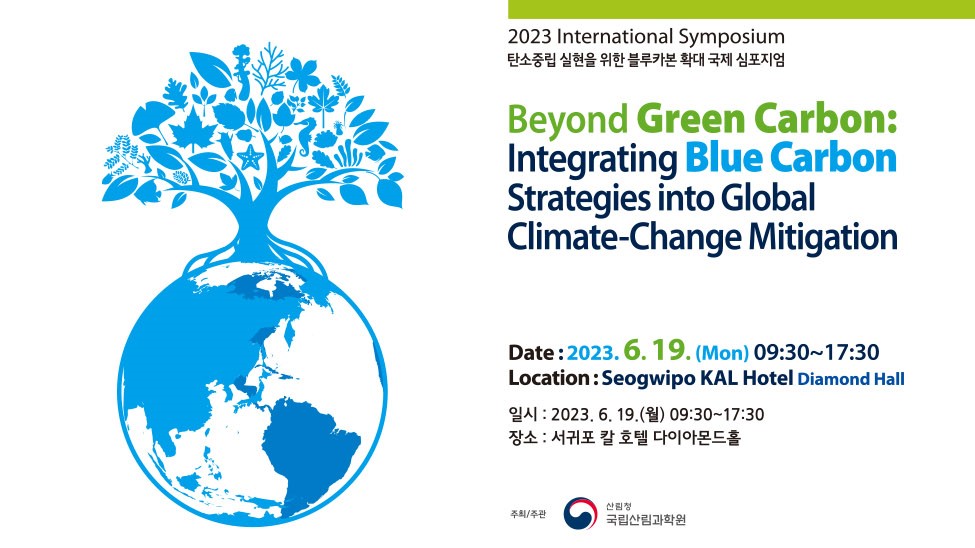 2023 International Symposium
탄소중립 실현을 위한 블루카본 확대 국제 심포지엄

Beyond Green Carbon: Integrating Blue Carbon Strategies into Global Climate-Change Mitigation

Date : 2023. 6. 19. (Mon) 09:30~17:30
Location : Seogwipo KAL Hotel Diamond Hall

일시 : 2023. 6. 19.(월) 09:30~17:30
장소 : 서귀포 칼 호텔 다이아몬드홀

주최/주관 산림청 국립산림과학원